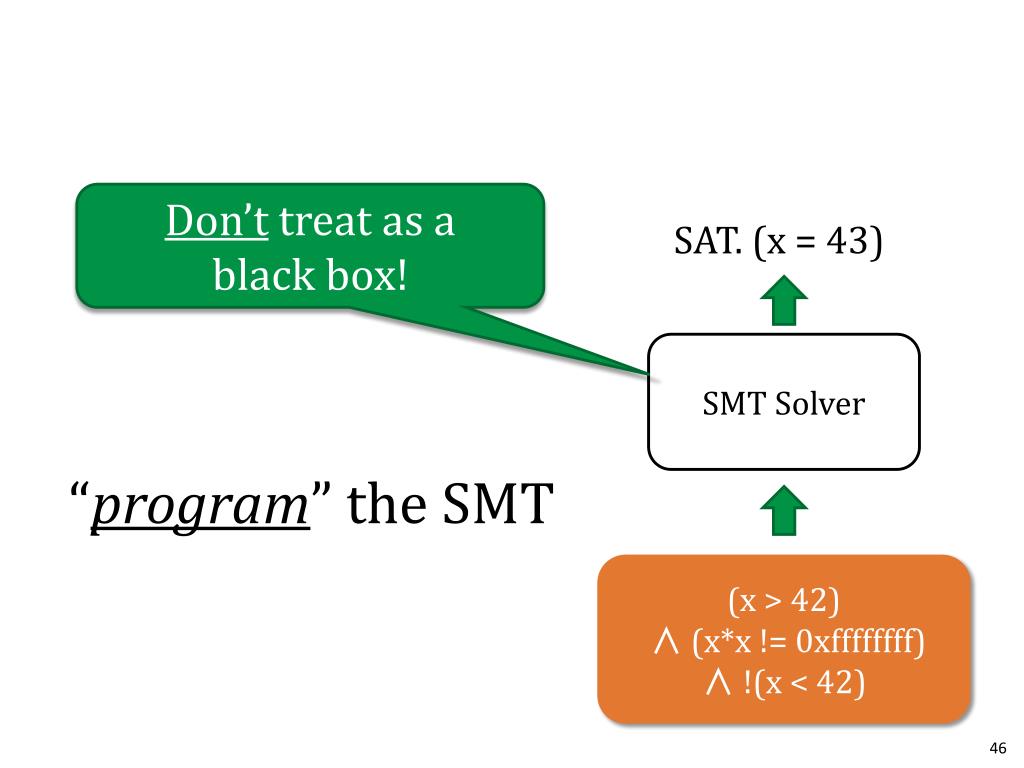 Don't treat as a black box!

SAT. (x = 43)

SMT Solver

"program" the SMT

(x > 42)
∧ (x*x != 0xffffffff)
∧ !(x < 42)

46